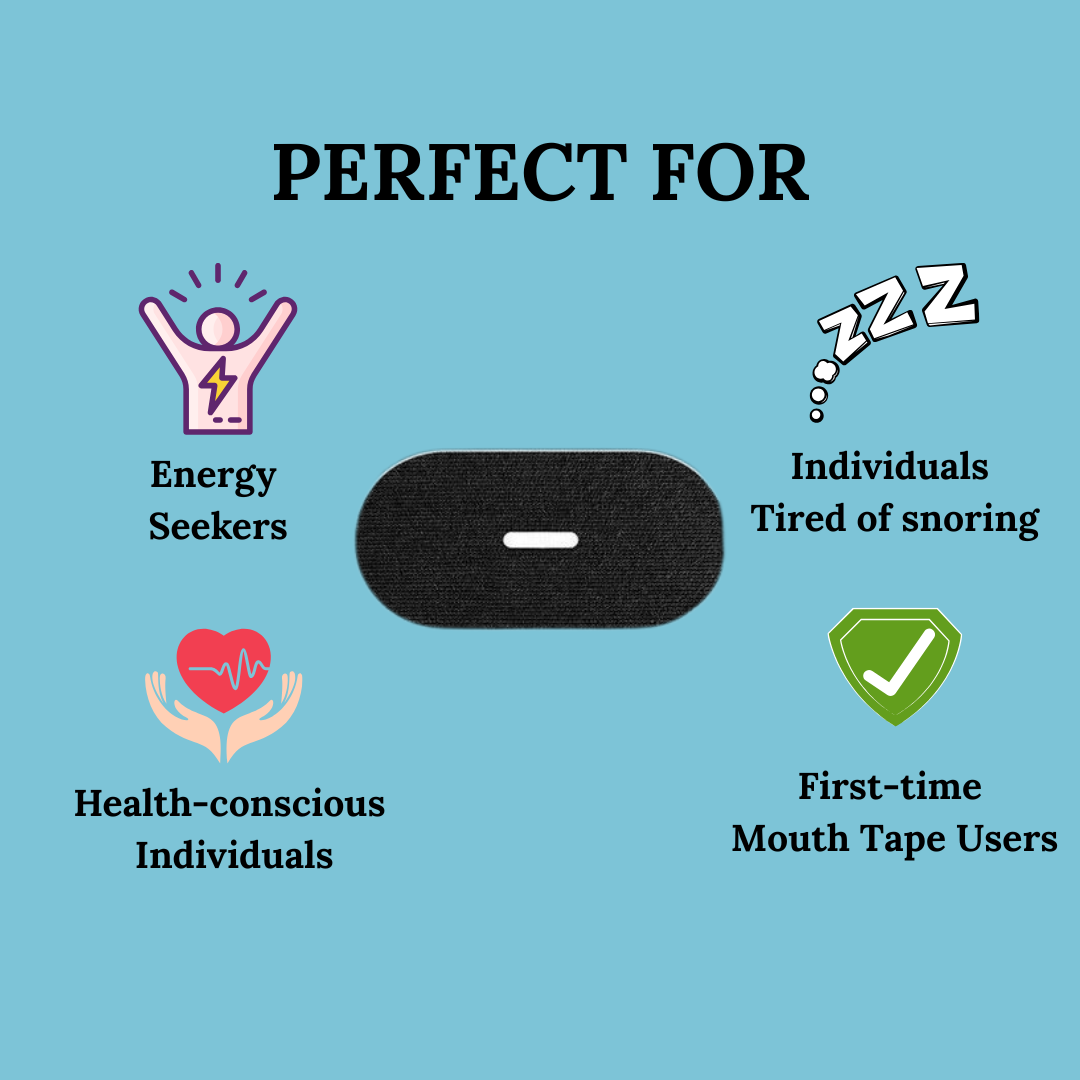 PERFECT FOR

Energy Seekers

ZZZ

Individuals Tired of snoring

Health-conscious Individuals

First-time Mouth Tape Users